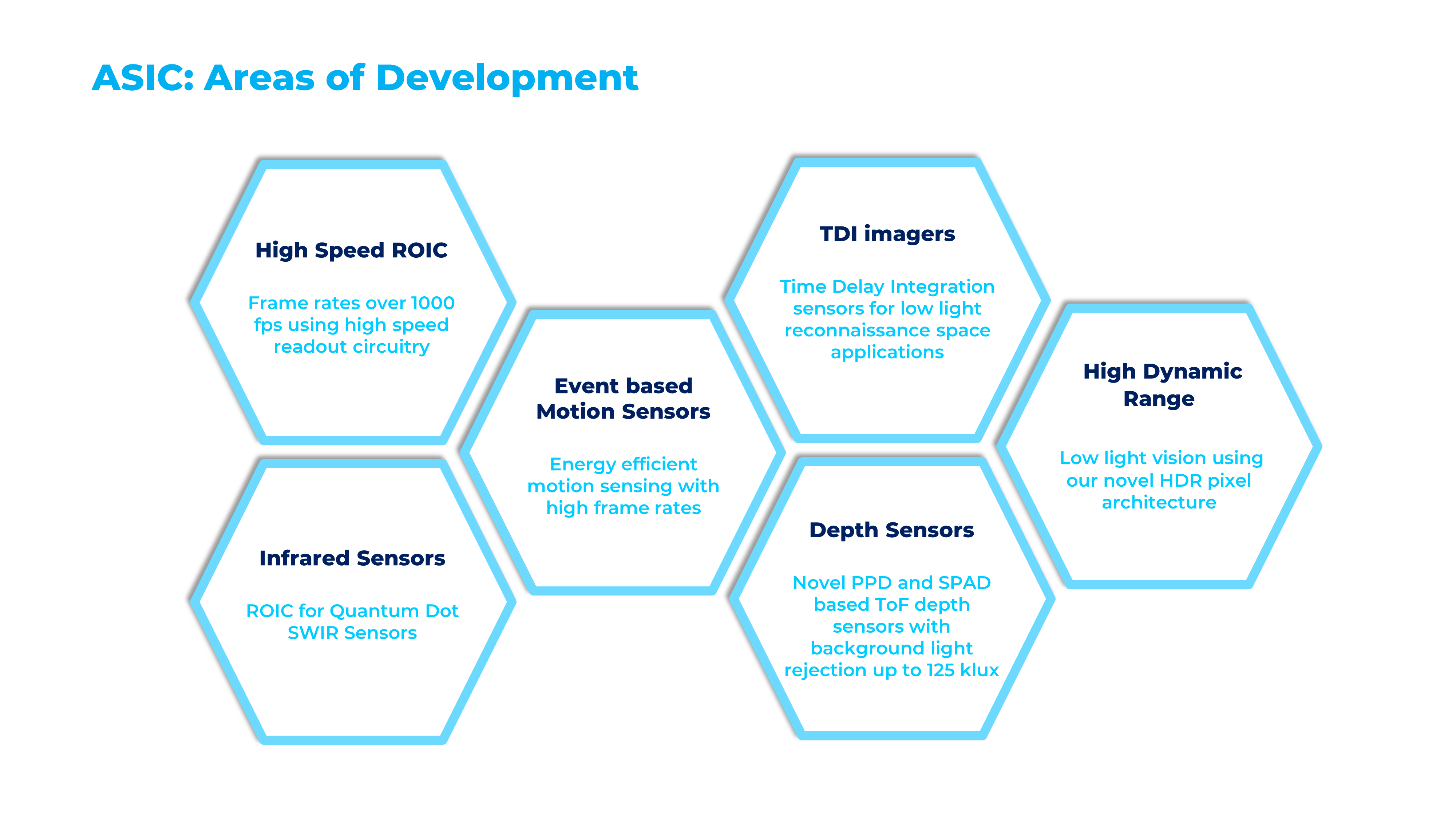 ASIC: Areas of Development

High Speed ROIC

Frame rates over 1000 fps using high speed readout circuitry

Infrared Sensors

ROIC for Quantum Dot SWIR Sensors

Event based Motion Sensors

Energy efficient motion sensing with high frame rates

TDI imagers

Time Delay Integration sensors for low light reconnaissance space applications

Depth Sensors

Novel PPD and SPAD based ToF depth sensors with background light rejection up to 125 klux

High Dynamic Range

Low light vision using our novel HDR pixel architecture